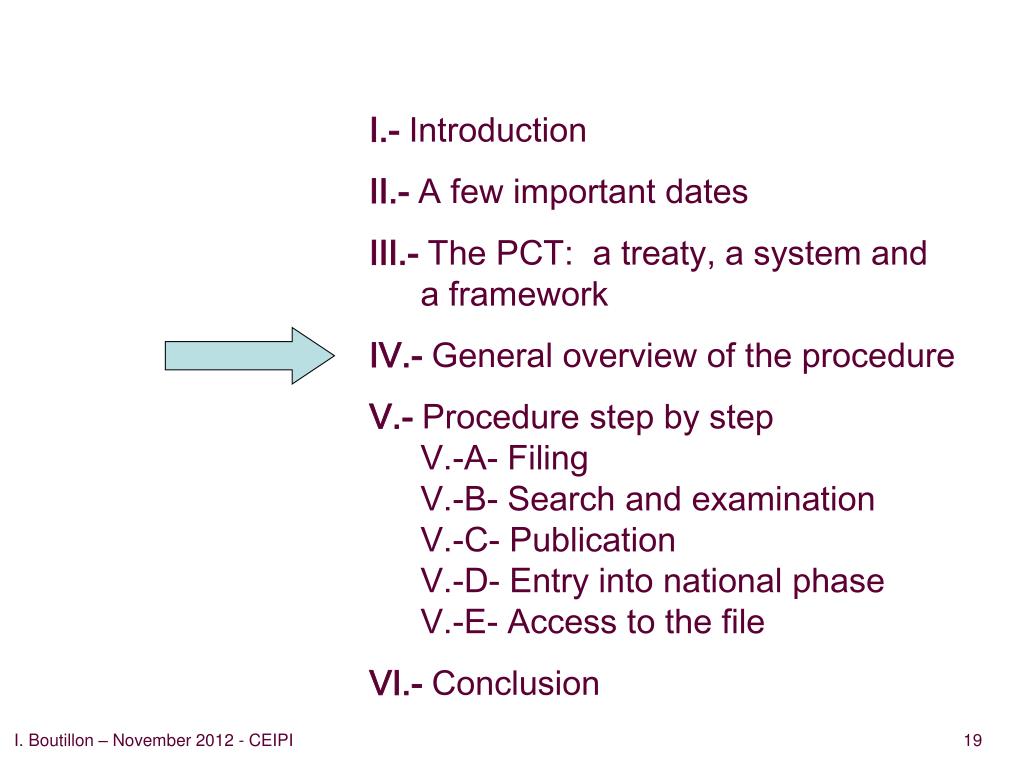 I.- Introduction

II.- A few important dates

III.- The PCT: a treaty, a system and a framework

IV.- General overview of the procedure

V.- Procedure step by step
V.-A- Filing
V.-B- Search and examination
V.-C- Publication
V.-D- Entry into national phase
V.-E- Access to the file

VI.- Conclusion

I. Boutillon – November 2012 - CEIPI

19